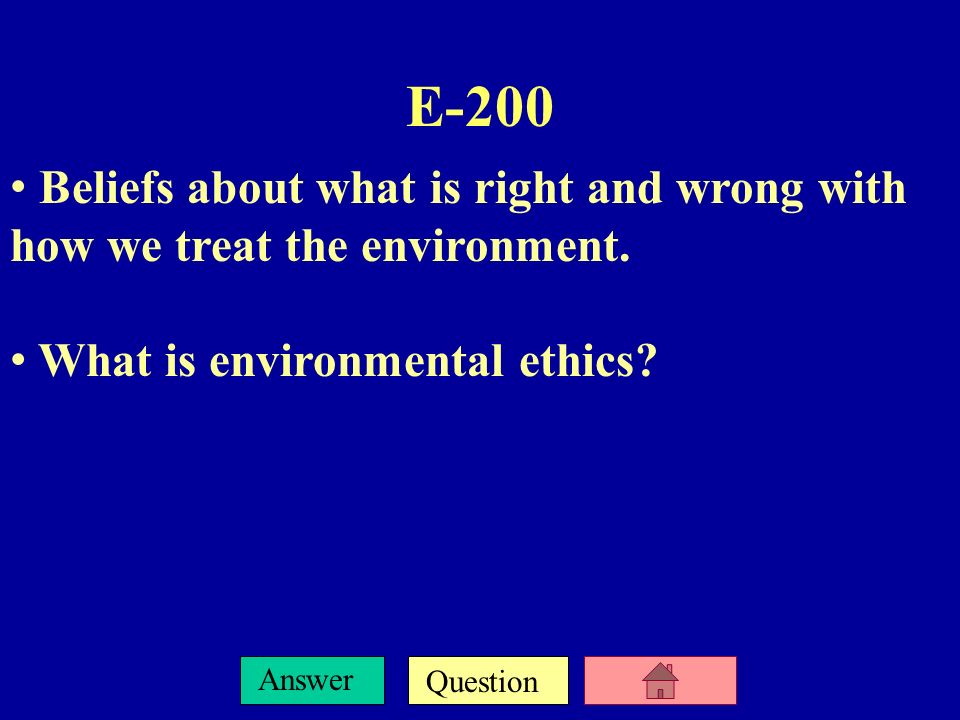 E-200

• Beliefs about what is right and wrong with how we treat the environment.

• What is environmental ethics?

Answer

Question